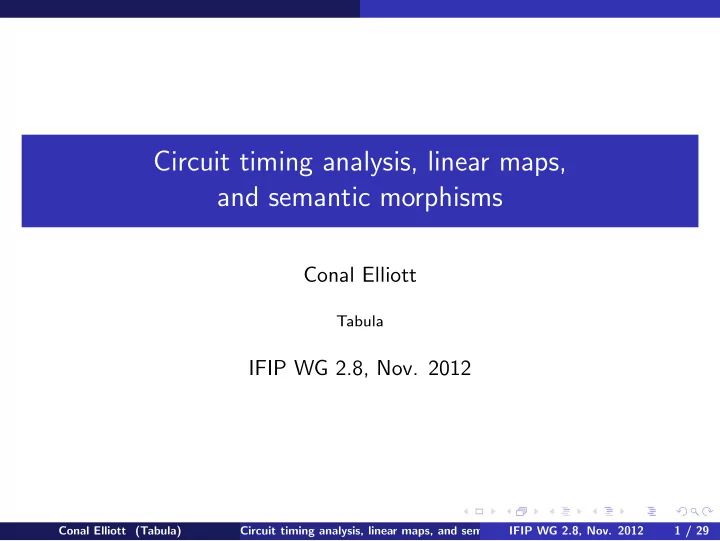 Circuit timing analysis, linear maps, and semantic morphisms

Conal Elliott

Tabula

IFIP WG 2.8, Nov. 2012

Conal Elliott (Tabula) Circuit timing analysis, linear maps, and sem IFIP WG 2.8, Nov. 2012 1 / 29